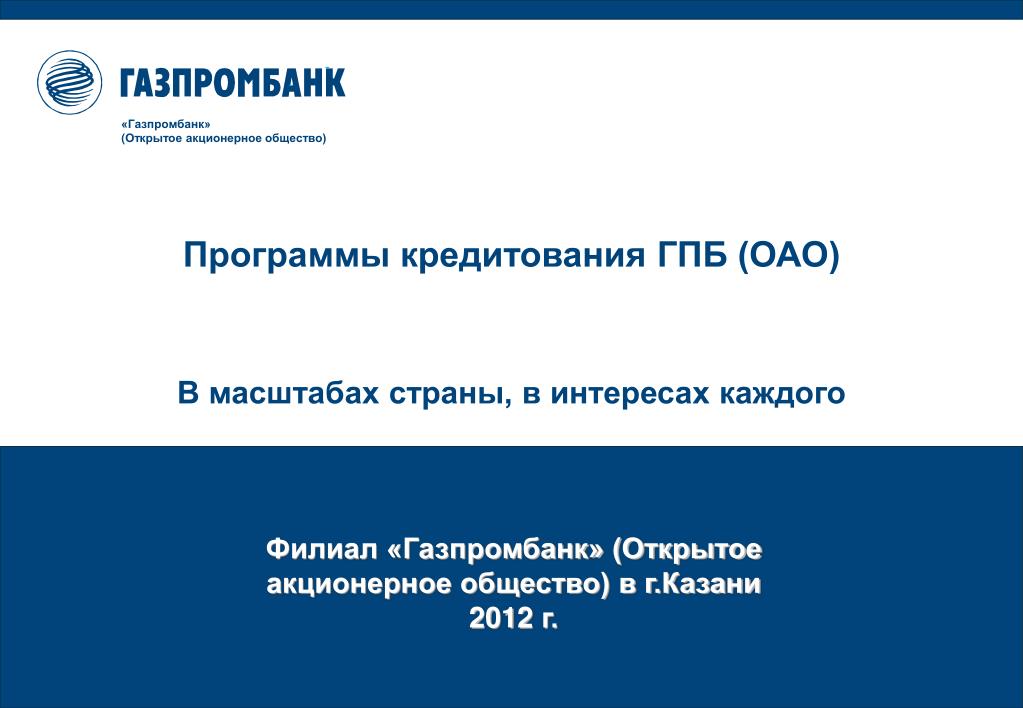 ГАЗПРОМБАНК

«Газпромбанк»
(Открытое акционерное общество)

Программы кредитования ГПБ (ОАО)

В масштабах страны, в интересах каждого

Филиал «Газпромбанк» (Открытое акционерное общество) в г.Казани
2012 г.